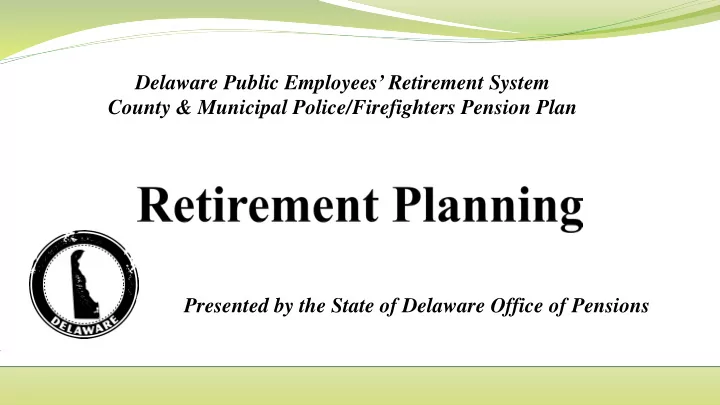 Delaware Public Employees' Retirement System
County & Municipal Police/Firefighters Pension Plan

Retirement Planning

DELAWARE

Presented by the State of Delaware Office of Pensions